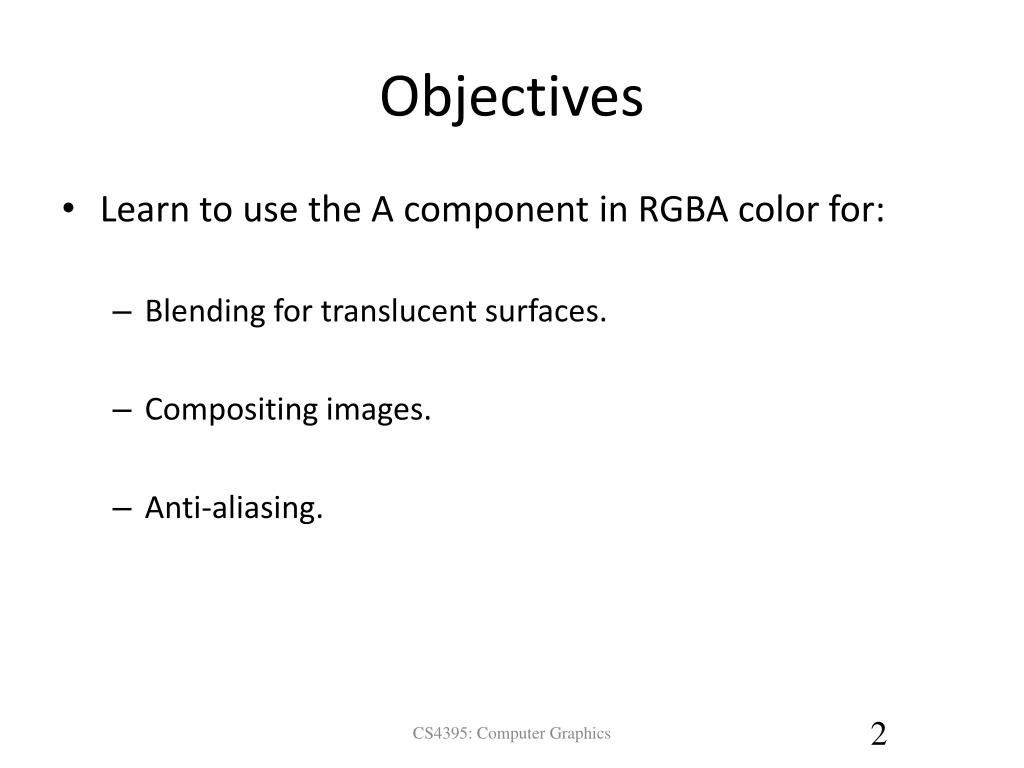 Objectives

• Learn to use the A component in RGBA color for:

– Blending for translucent surfaces.

– Compositing images.

– Anti-aliasing.

CS4395: Computer Graphics

2